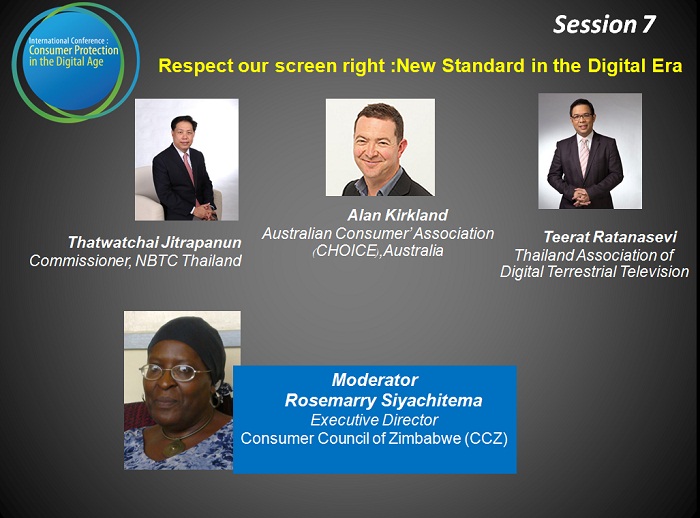 International Conference :
Consumer Protection
in the Digital Age

Session 7

Respect our screen right :New Standard in the Digital Era

Thatwatchai Jitrapanun
Commissioner, NBTC Thailand

Alan Kirkland
Australian Consumer' Association
(CHOICE),Australia

Teerat Ratanasevi
Thailand Association of
Digital Terrestrial Television

Moderator
Rosemarry Siyachitema
Executive Director
Consumer Council of Zimbabwe (CCZ)